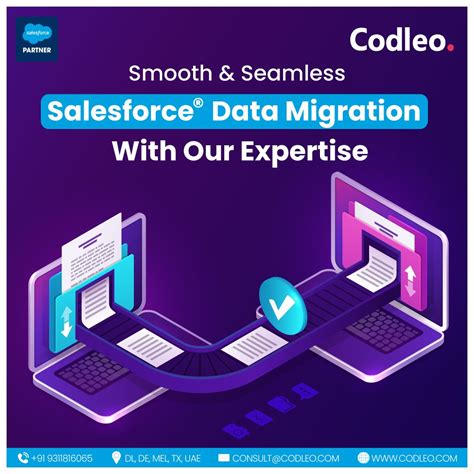 salesforce
PARTNER

Codleo.

Smooth & Seamless
Salesforce® Data Migration
With Our Expertise

+91 9311816065 DL, DE, MEL, TX, UAE CONSULT@CODLEO.COM WWW.CODLEO.COM